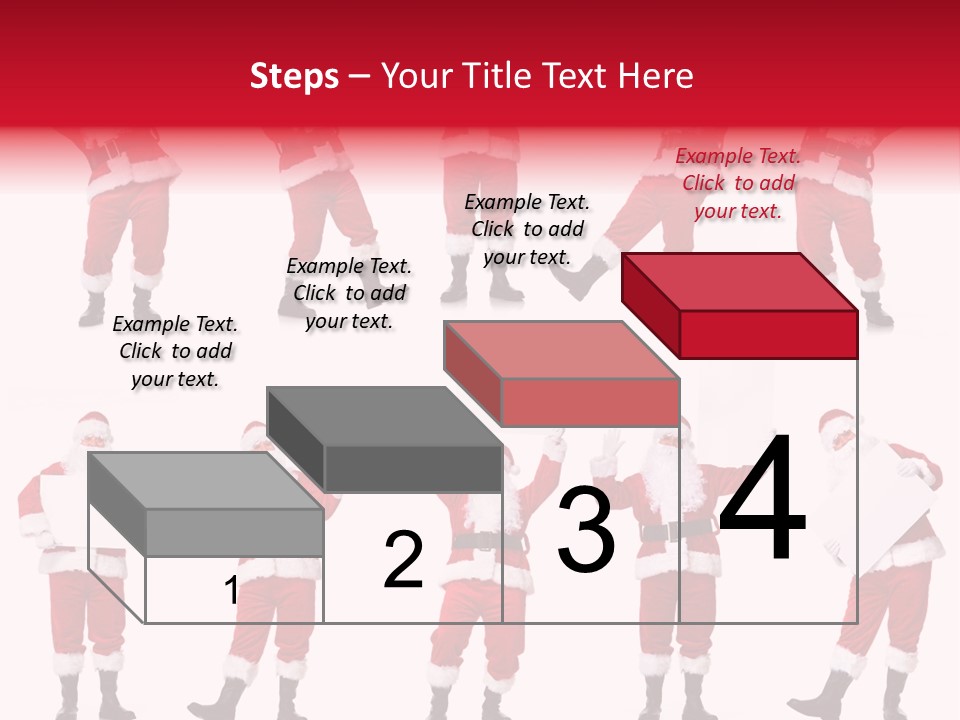 Steps – Your Title Text Here

Example Text. Click to add your text.

Example Text. Click to add your text.

Example Text. Click to add your text.

Example Text. Click to add your text.

1

2

3

4